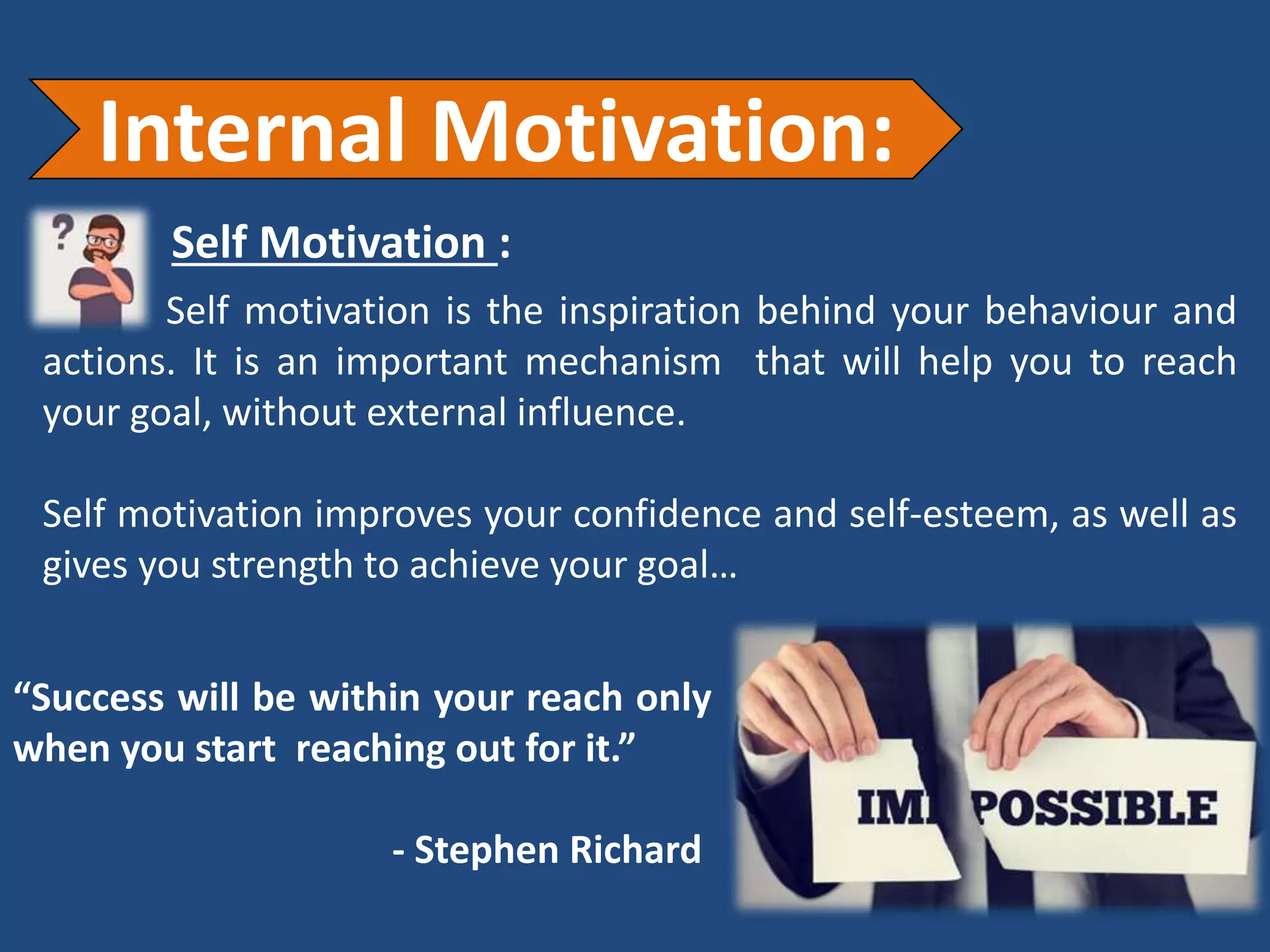 Internal Motivation:

?

Self Motivation :

Self motivation is the inspiration behind your behaviour and actions. It is an important mechanism that will help you to reach your goal, without external influence.

Self motivation improves your confidence and self-esteem, as well as gives you strength to achieve your goal…

“Success will be within your reach only when you start reaching out for it.”

- Stephen Richard

IM POSSIBLE